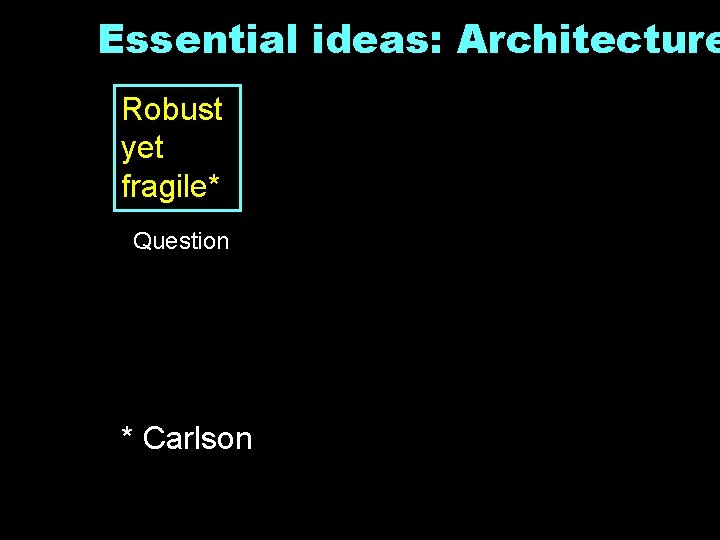 Essential ideas: Architecture

Robust yet fragile*

Question

* Carlson